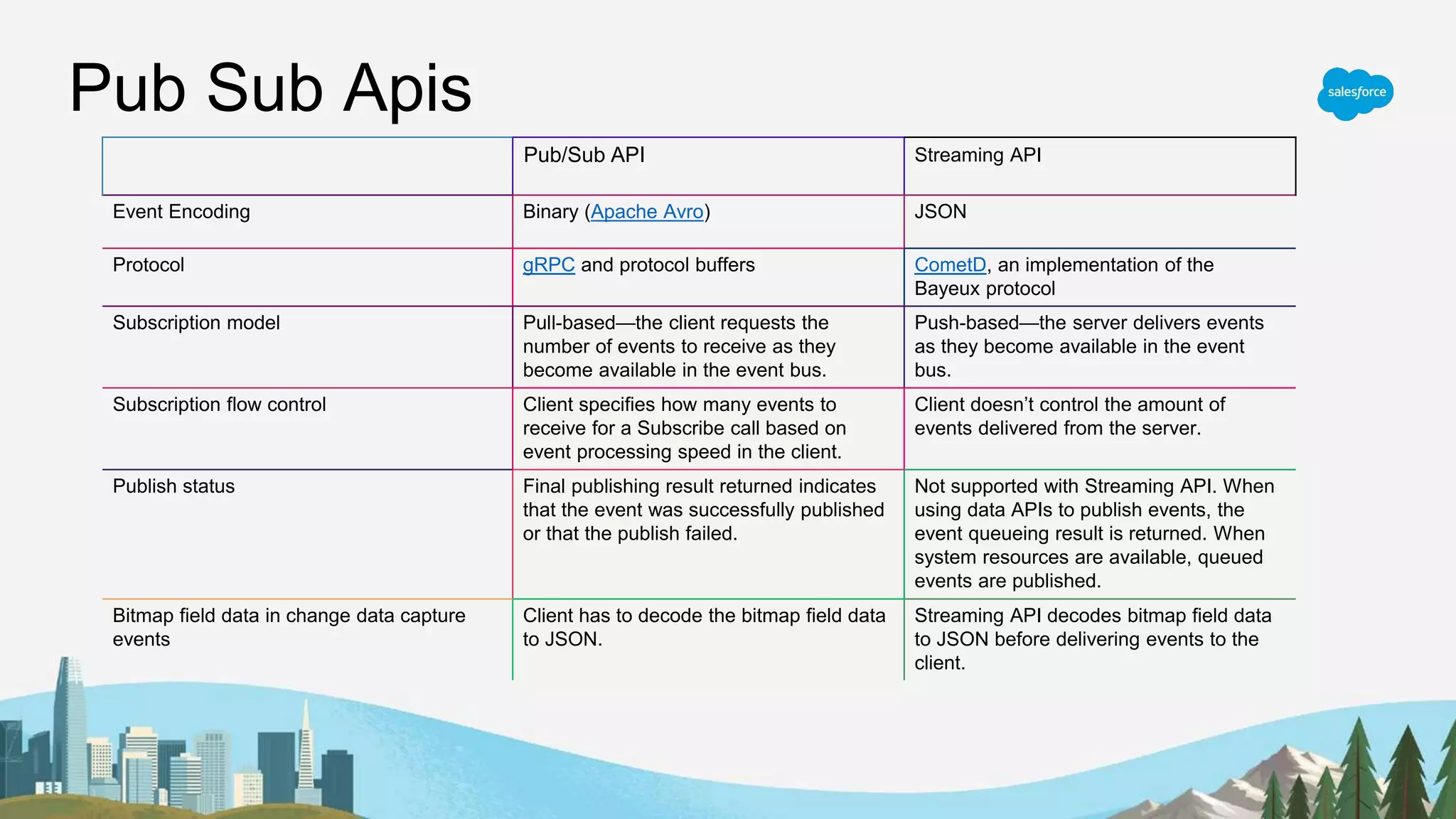 Pub Sub Apis

salesforce

| | Pub/Sub API | Streaming API |
|---|---|---|
| Event Encoding | Binary (Apache Avro) | JSON |
| Protocol | gRPC and protocol buffers | CometD, an implementation of the Bayeux protocol |
| Subscription model | Pull-based—the client requests the number of events to receive as they become available in the event bus. | Push-based—the server delivers events as they become available in the event bus. |
| Subscription flow control | Client specifies how many events to receive for a Subscribe call based on event processing speed in the client. | Client doesn't control the amount of events delivered from the server. |
| Publish status | Final publishing result returned indicates that the event was successfully published or that the publish failed. | Not supported with Streaming API. When using data APIs to publish events, the event queueing result is returned. When system resources are available, queued events are published. |
| Bitmap field data in change data capture events | Client has to decode the bitmap field data to JSON. | Streaming API decodes bitmap field data to JSON before delivering events to the client. |